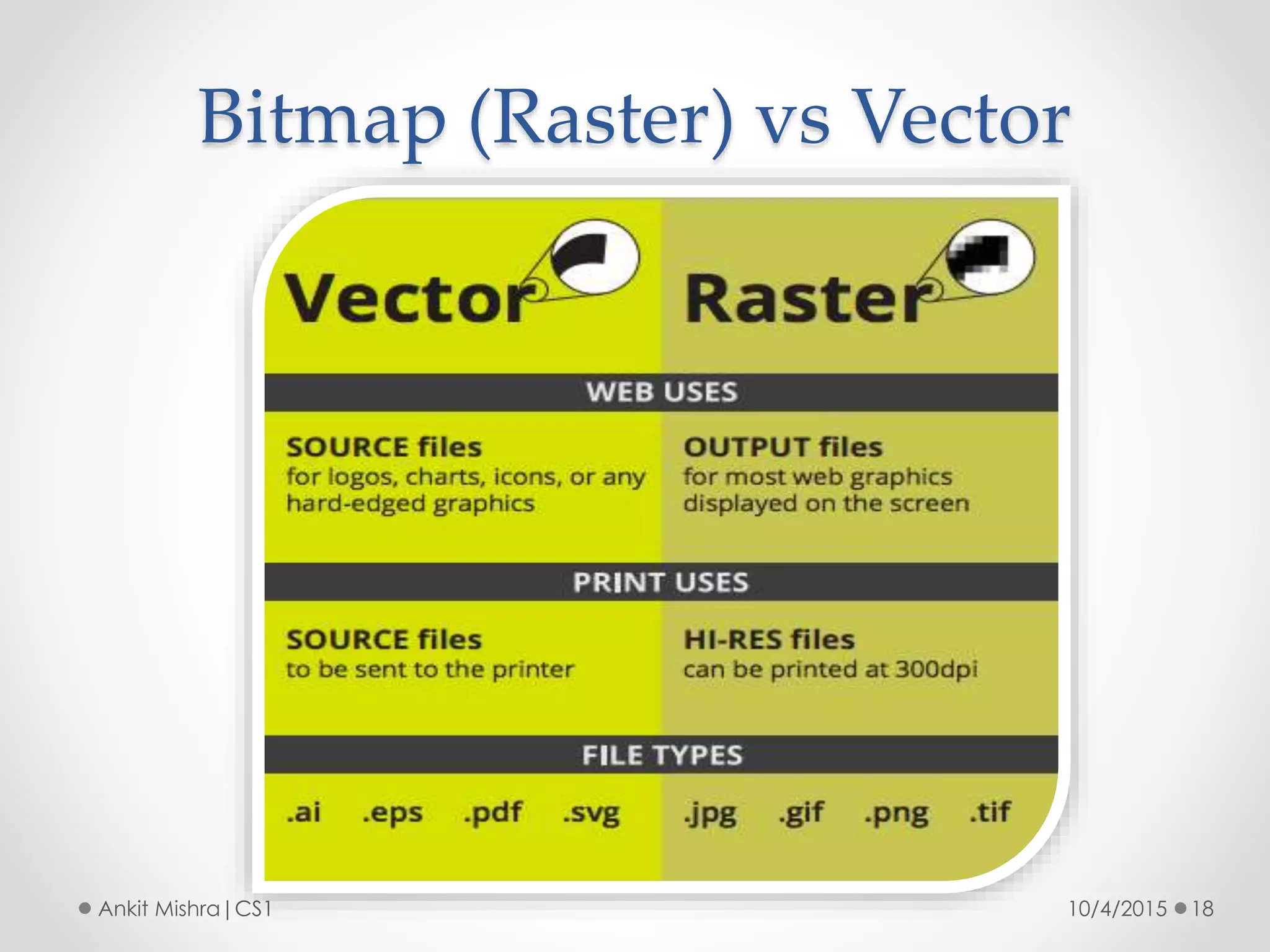 Bitmap (Raster) vs Vector

Vector

Raster

WEB USES

SOURCE files
for logos, charts, icons, or any hard-edged graphics

OUTPUT files
for most web graphics displayed on the screen

PRINT USES

SOURCE files
to be sent to the printer

HI-RES files
can be printed at 300dpi

FILE TYPES

.ai .eps .pdf .svg

.jpg .gif .png .tif

Ankit Mishra | CS1

10/4/2015 18